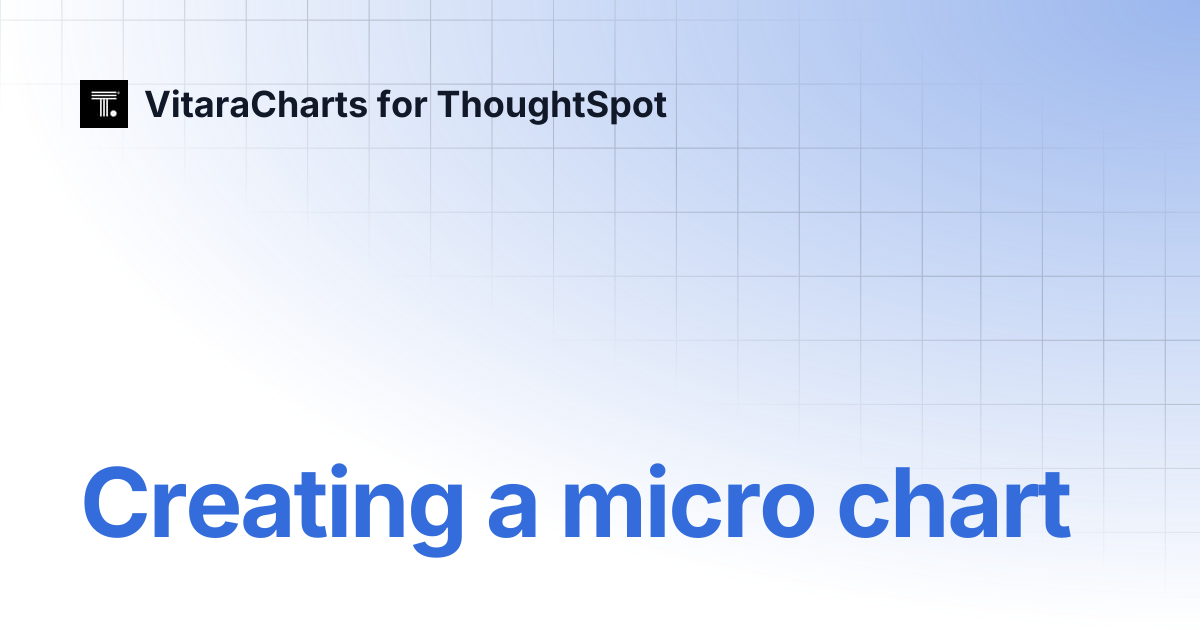 VitaraCharts for ThoughtSpot

Creating a micro chart